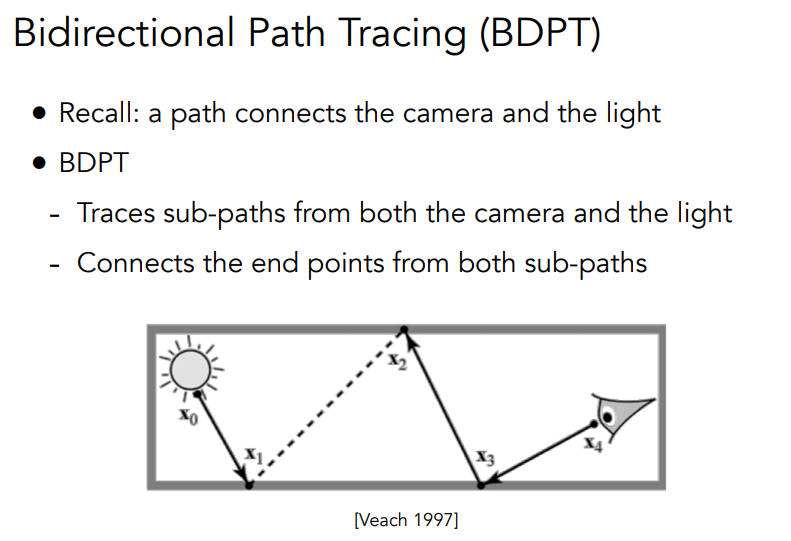 Bidirectional Path Tracing (BDPT)

• Recall: a path connects the camera and the light
• BDPT
- Traces sub-paths from both the camera and the light
- Connects the end points from both sub-paths

$\mathbf{x}_0$
$\mathbf{x}_1$
$\mathbf{x}_2$
$\mathbf{x}_3$
$\mathbf{x}_4$

[Veach 1997]